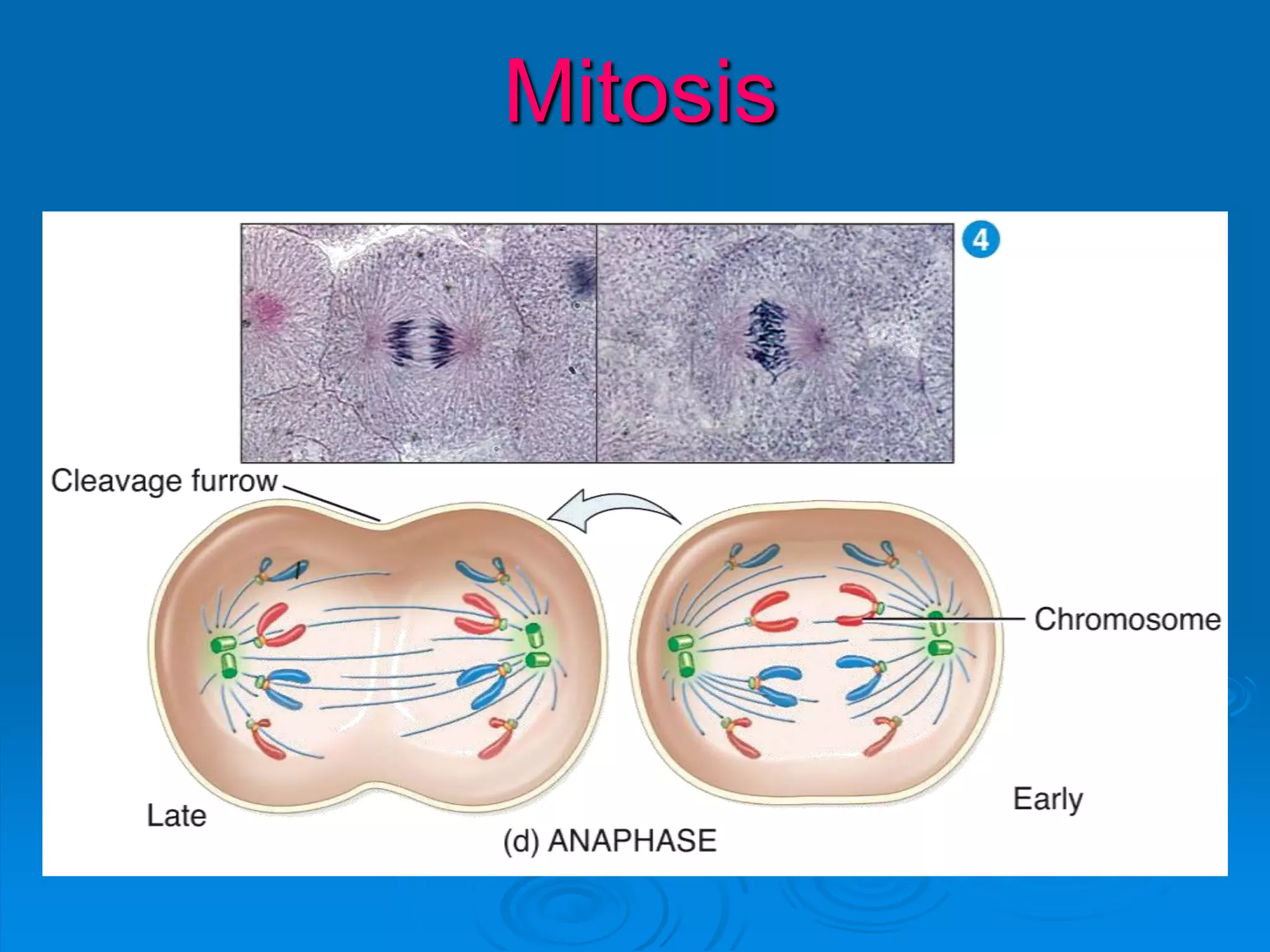 Mitosis

4

Cleavage furrow

Chromosome

Late

Early

(d) ANAPHASE